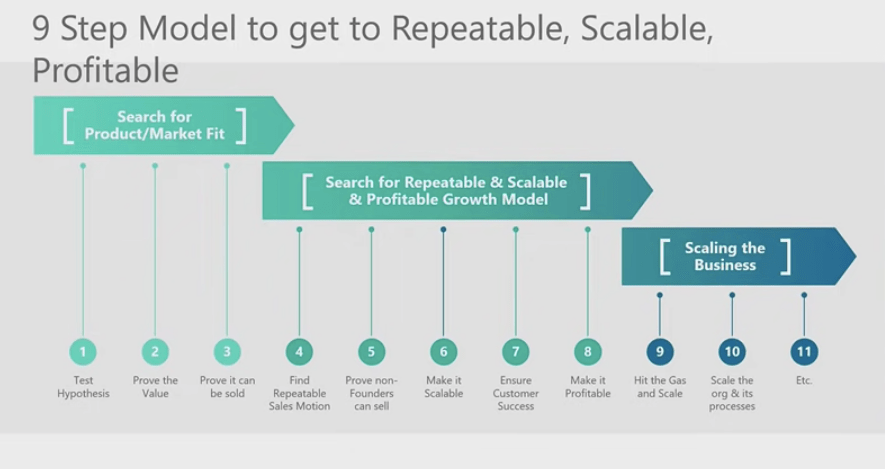 9 Step Model to get to Repeatable, Scalable, Profitable

[ Search for Product/Market Fit ]

[ Search for Repeatable & Scalable & Profitable Growth Model ]

[ Scaling the Business ]

1
Test Hypothesis

2
Prove the Value

3
Prove it can be sold

4
Find Repeatable Sales Motion

5
Prove non-Founders can sell

6
Make it Scalable

7
Ensure Customer Success

8
Make it Profitable

9
Hit the Gas and Scale

10
Scale the org & its processes

11
Etc.